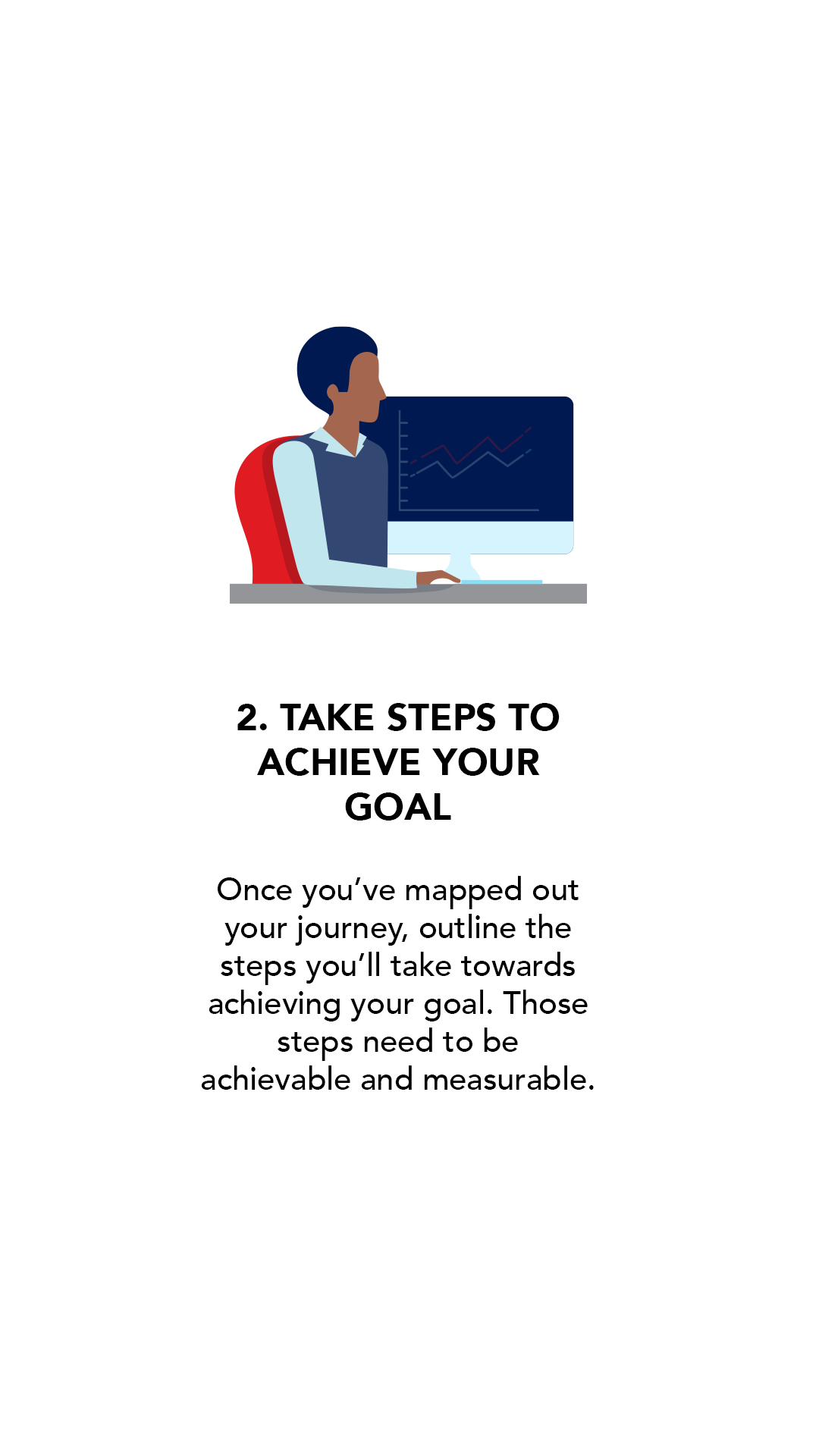 2. TAKE STEPS TO ACHIEVE YOUR GOAL

Once you’ve mapped out your journey, outline the steps you’ll take towards achieving your goal. Those steps need to be achievable and measurable.